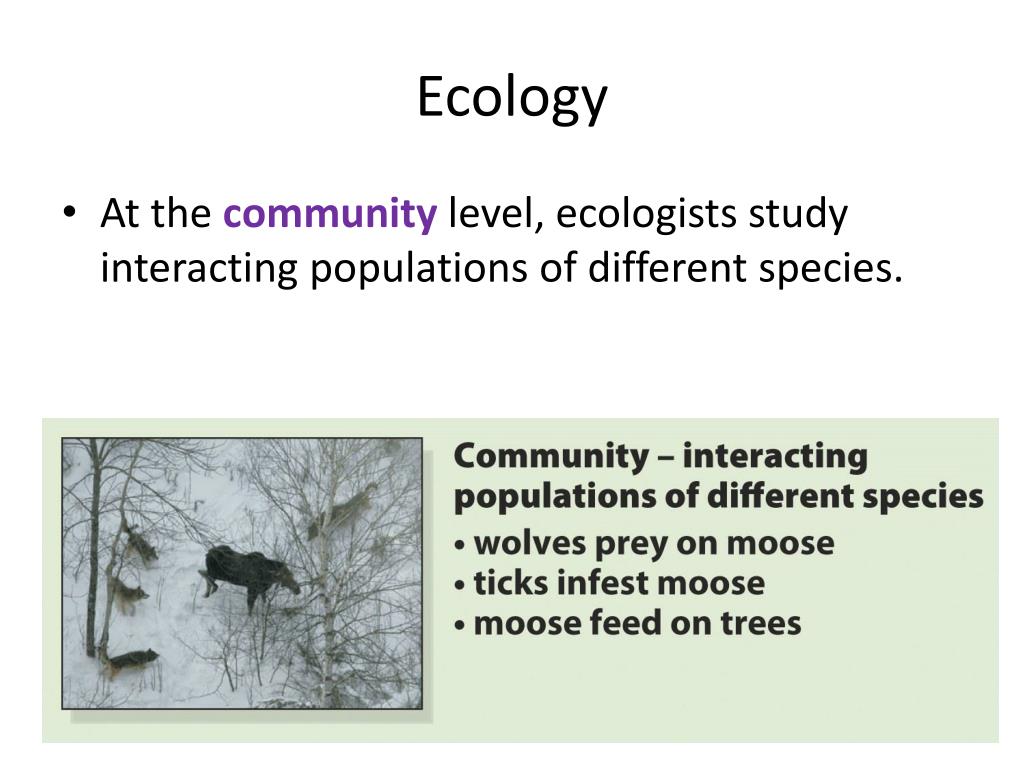 Ecology

• At the community level, ecologists study interacting populations of different species.

Community – interacting populations of different species
• wolves prey on moose
• ticks infest moose
• moose feed on trees